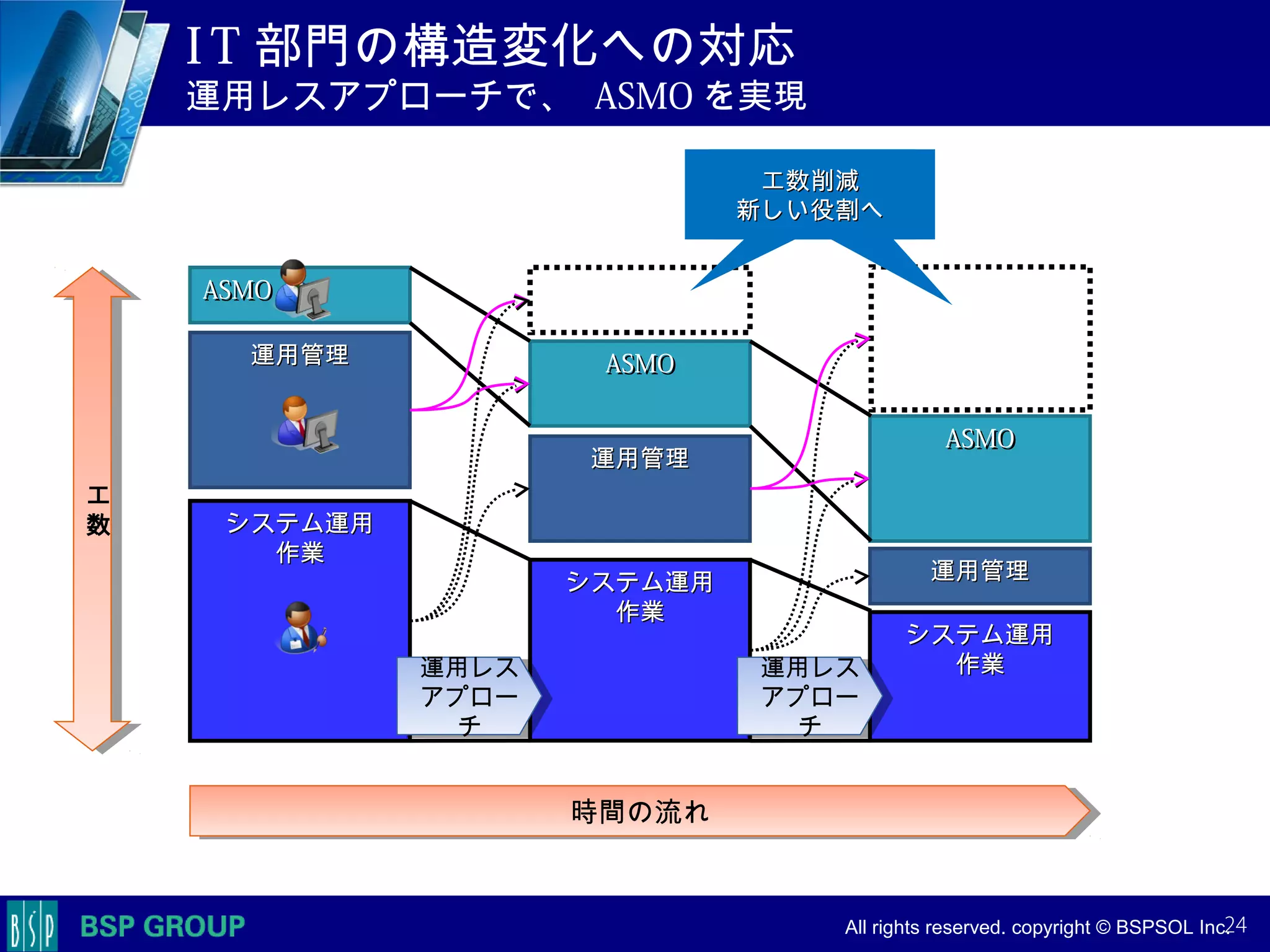 IT 部門の構造変化への対応
運用レスアプローチで、 ASMO を実現

工数削減
新しい役割へ

工数

ASMO

運用管理

システム運用作業

運用レスアプローチ

ASMO

運用管理

システム運用作業

運用レスアプローチ

ASMO

運用管理

システム運用作業

時間の流れ

BSP

BSP GROUP

All rights reserved. copyright © BSPSOL Inc.

24